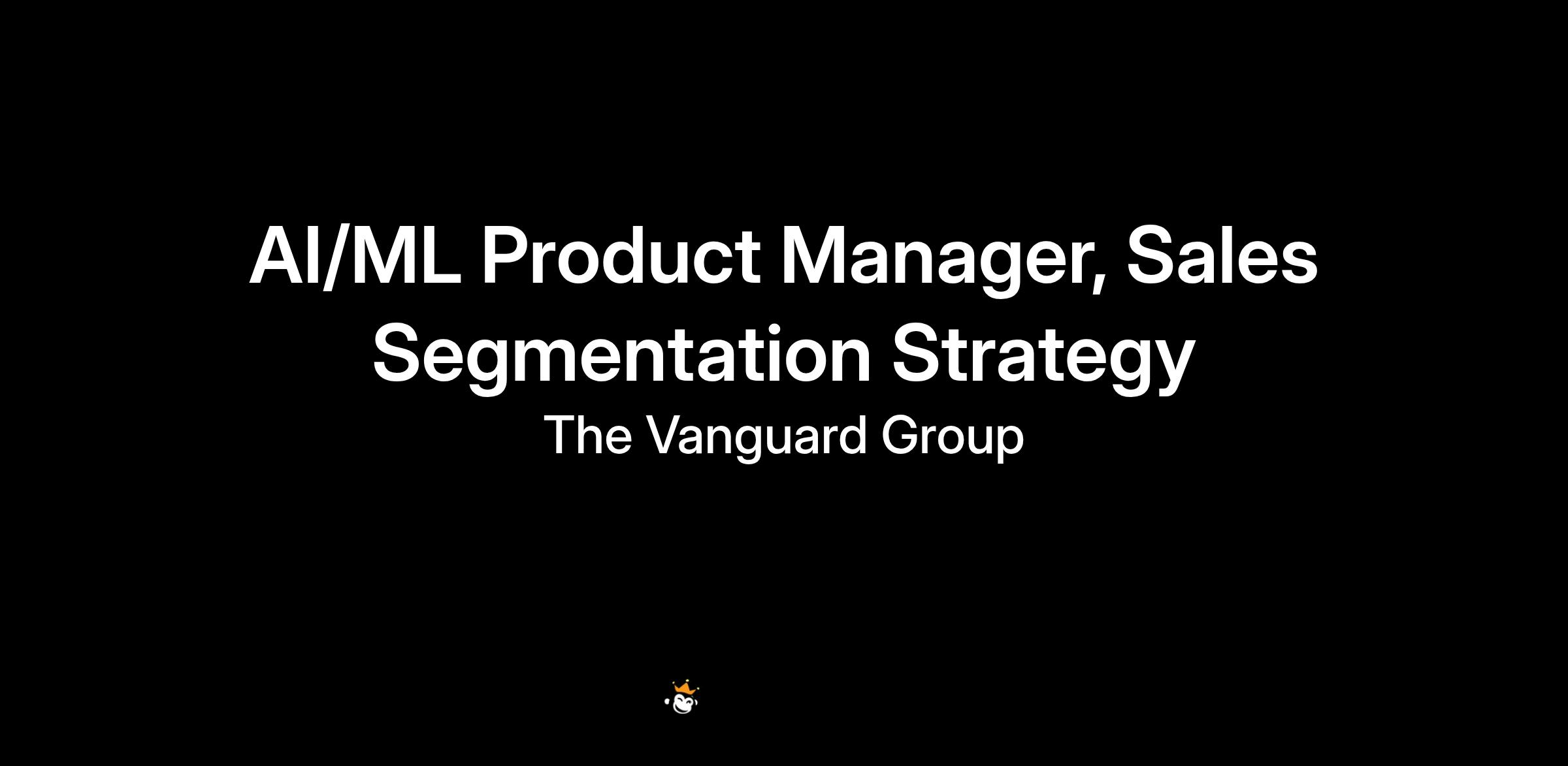 AI/ML Product Manager, Sales Segmentation Strategy

The Vanguard Group